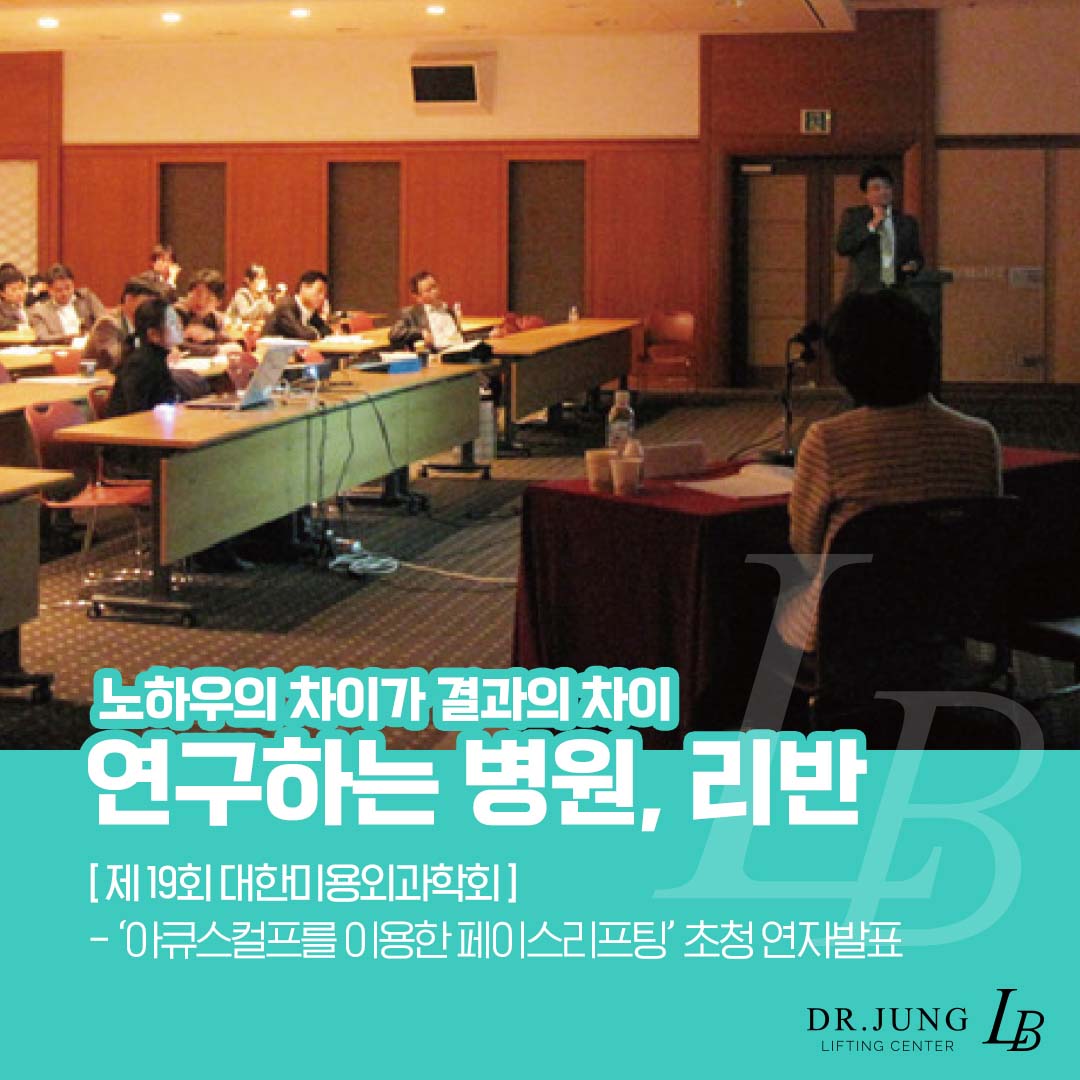 노하우의 차이가 결과의 차이
연구하는 병원, 리반

[ 제 19회 대한미용외과학회 ]
- '아큐스컬프를 이용한 페이스리프팅' 초청 연자발표

LB

DR.JUNG
LIFTING CENTER
LB